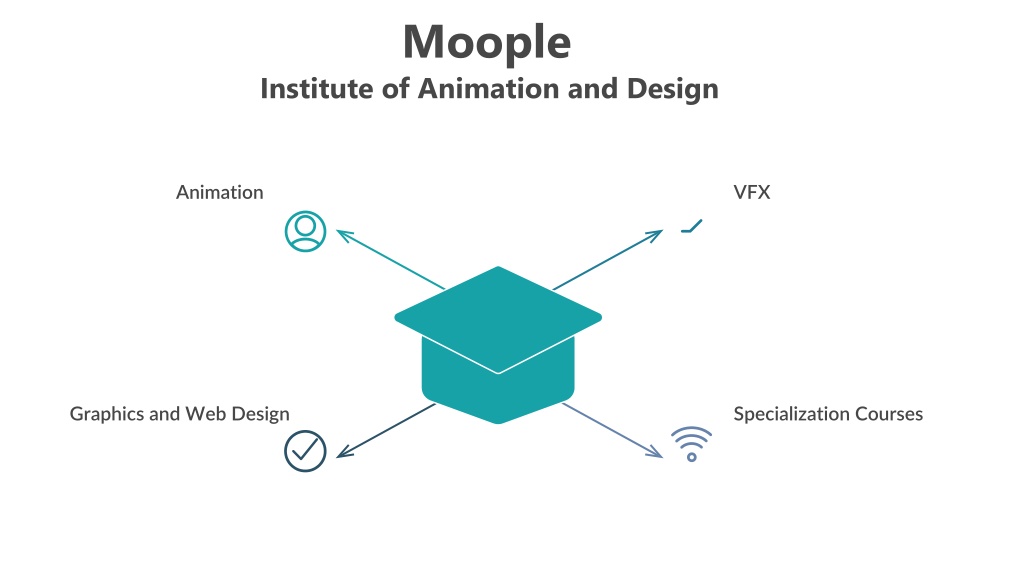 Moople
Institute of Animation and Design

Animation

VFX

Graphics and Web Design

Specialization Courses